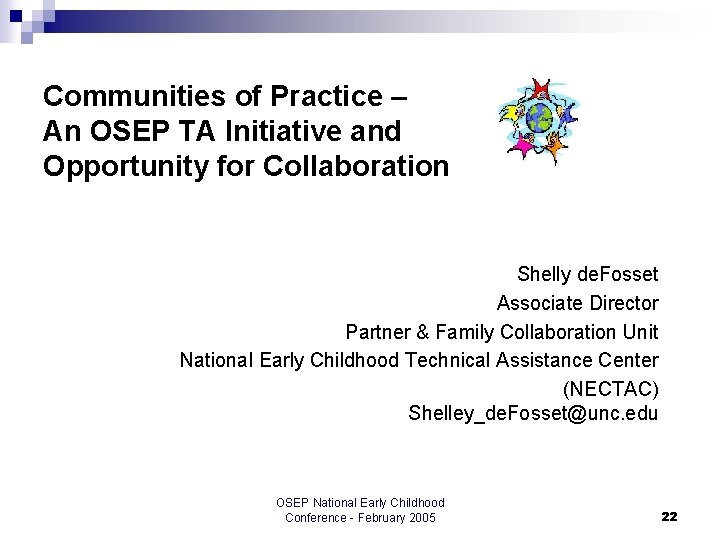 Communities of Practice – An OSEP TA Initiative and Opportunity for Collaboration

Shelly deFosset
Associate Director
Partner & Family Collaboration Unit
National Early Childhood Technical Assistance Center (NECTAC)
Shelley_deFosset@unc.edu

OSEP National Early Childhood Conference - February 2005

22